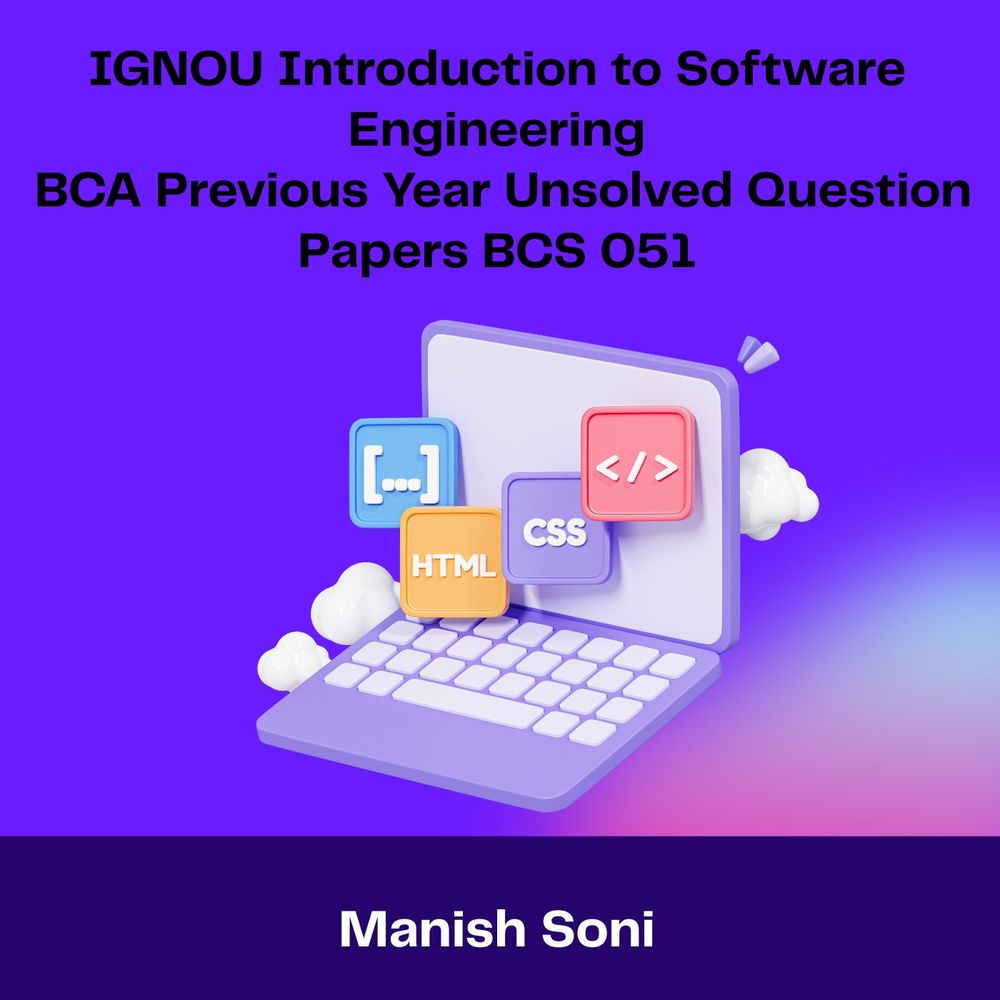 IGNOU Introduction to Software Engineering
BCA Previous Year Unsolved Question Papers BCS 051

[...]
</>
CSS
HTML

Manish Soni